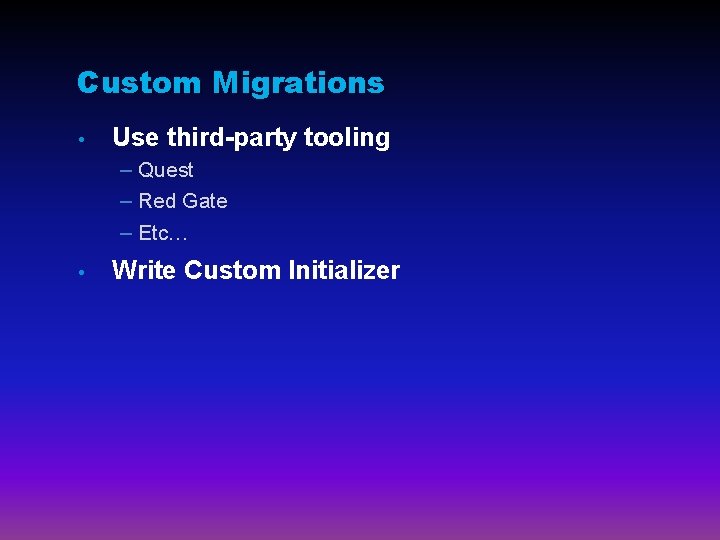 Custom Migrations

• Use third-party tooling
– Quest
– Red Gate
– Etc…

• Write Custom Initializer